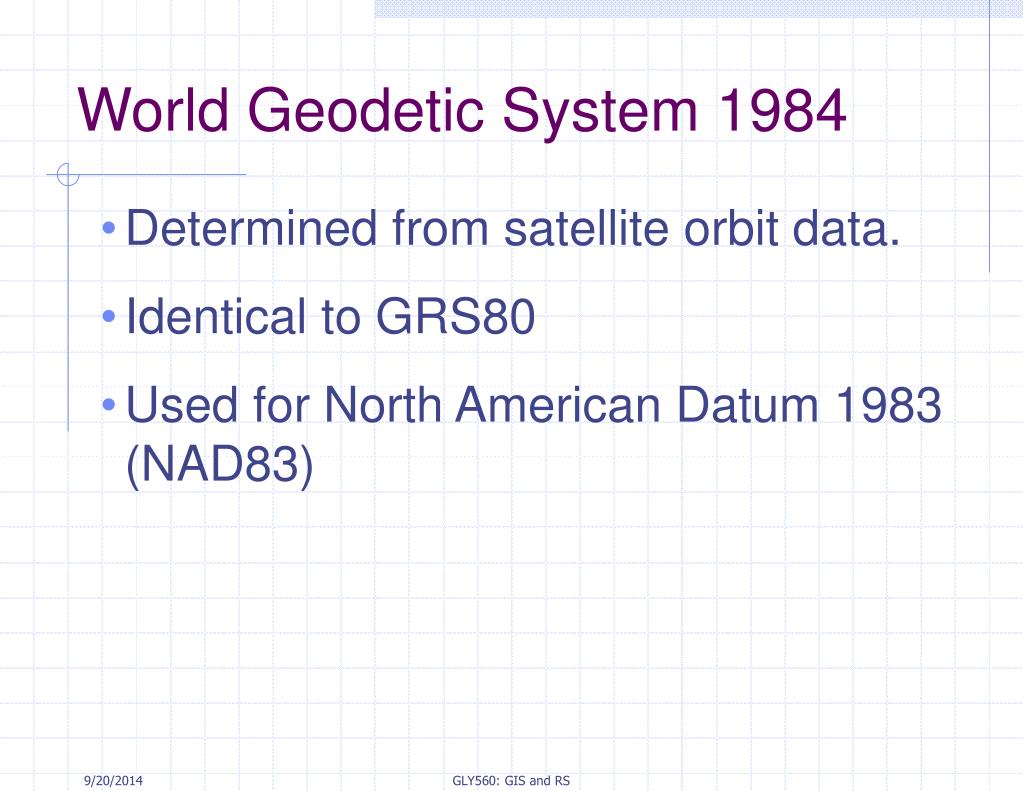 World Geodetic System 1984

• Determined from satellite orbit data.

• Identical to GRS80

• Used for North American Datum 1983 (NAD83)

9/20/2014

GLY560: GIS and RS